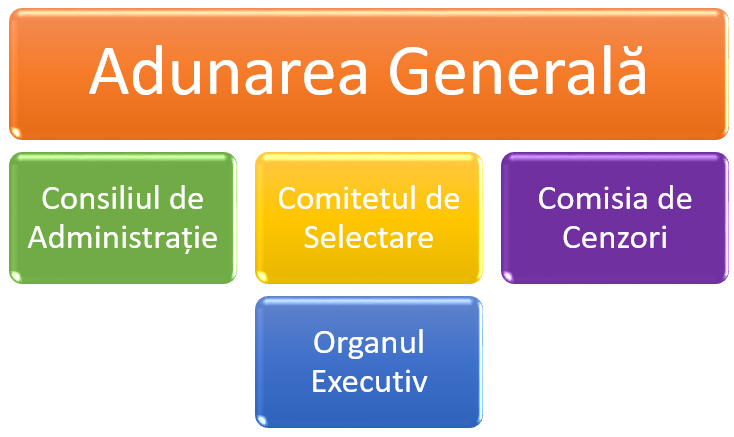 Adunarea Generală

Consiliul de Administrație

Comitetul de Selectare

Comisia de Cenzori

Organul Executiv